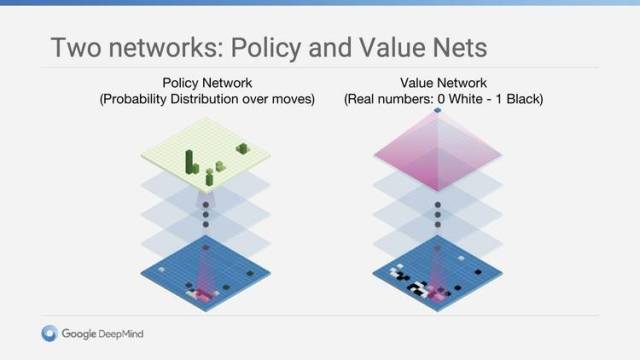 Two networks: Policy and Value Nets

Policy Network
(Probability Distribution over moves)

Value Network
(Real numbers: 0 White - 1 Black)

Google DeepMind